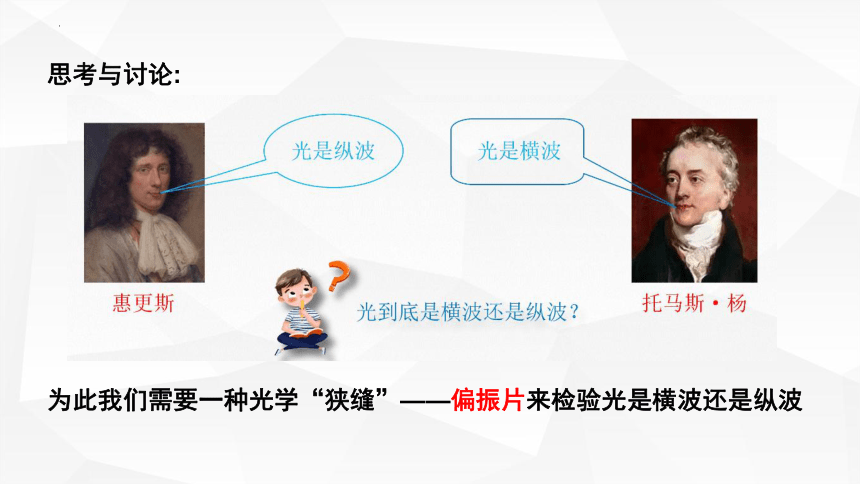 思考与讨论:

光是纵波

光是横波

惠更斯

光到底是横波还是纵波？

托马斯·杨

为此我们需要一种光学“狭缝”——偏振片来检验光是横波还是纵波